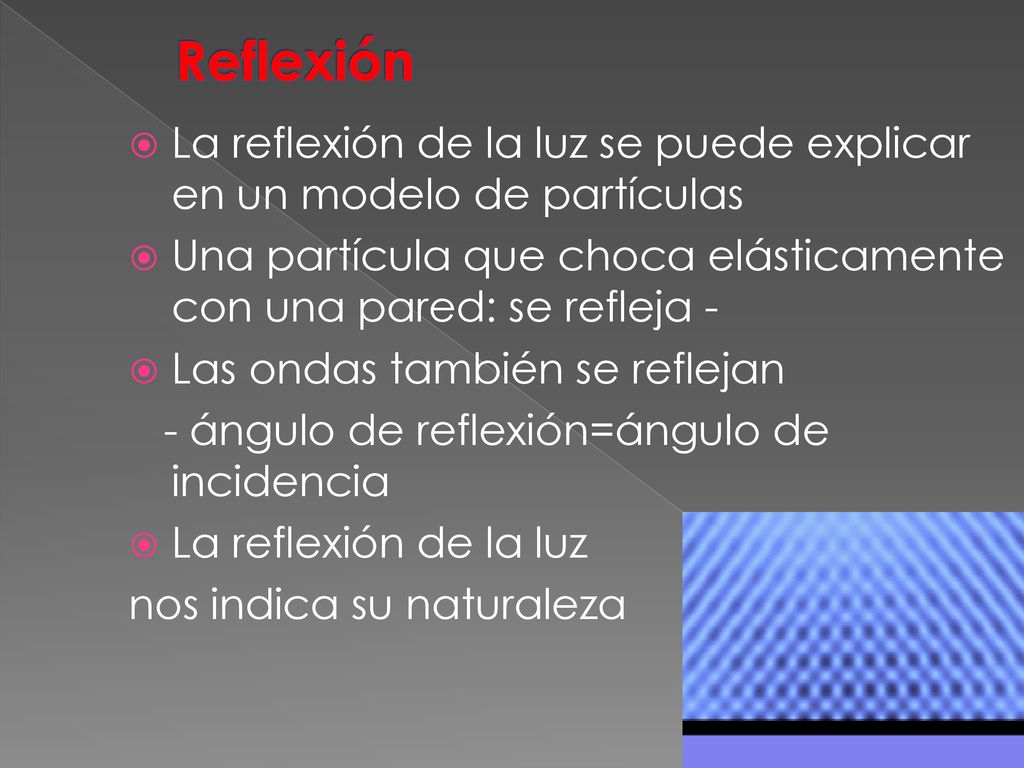 Reflexión

La reflexión de la luz se puede explicar en un modelo de partículas

Una partícula que choca elásticamente con una pared: se refleja -

Las ondas también se reflejan
- ángulo de reflexión=ángulo de incidencia

La reflexión de la luz
nos indica su naturaleza